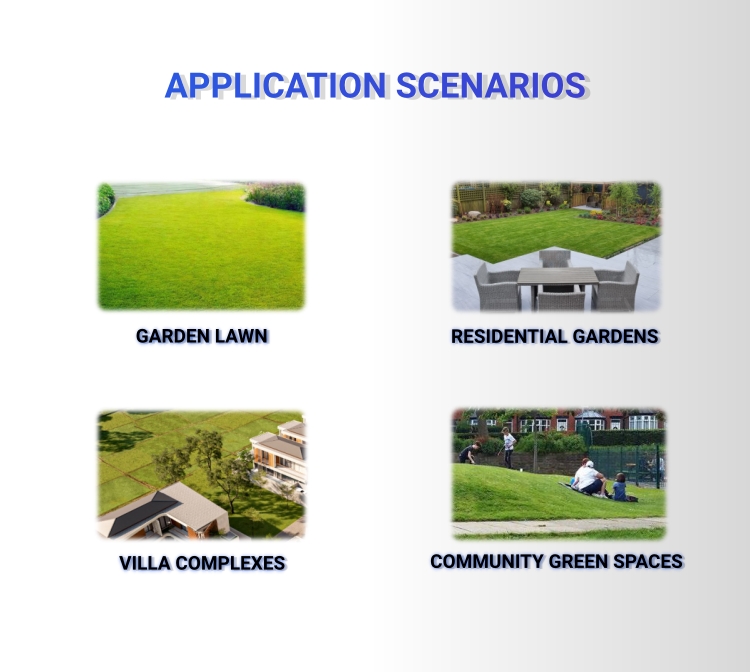 APPLICATION SCENARIOS

GARDEN LAWN

RESIDENTIAL GARDENS

VILLA COMPLEXES

COMMUNITY GREEN SPACES